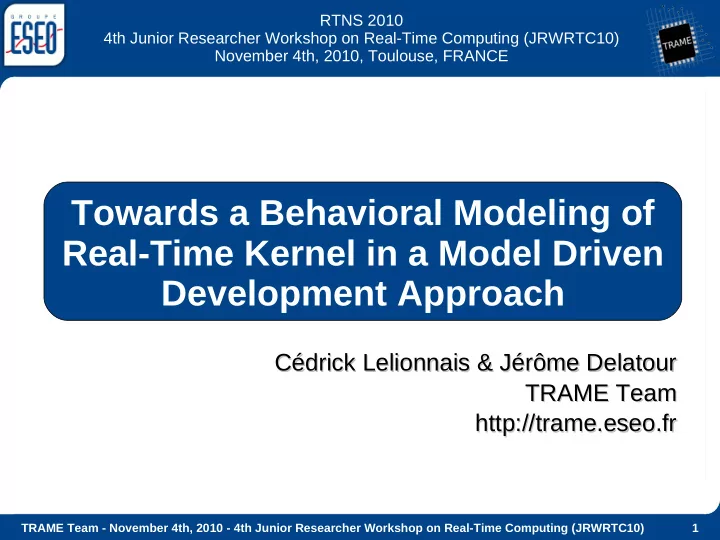 GROUPE
ESEO

RTNS 2010
4th Junior Researcher Workshop on Real-Time Computing (JRWRTC10)
November 4th, 2010, Toulouse, FRANCE

TRAME

Towards a Behavioral Modeling of Real-Time Kernel in a Model Driven Development Approach

Cédrick Lelionnais & Jérôme Delatour
TRAME Team
http://trame.eseo.fr

TRAME Team - November 4th, 2010 - 4th Junior Researcher Workshop on Real-Time Computing (JRWRTC10) 1